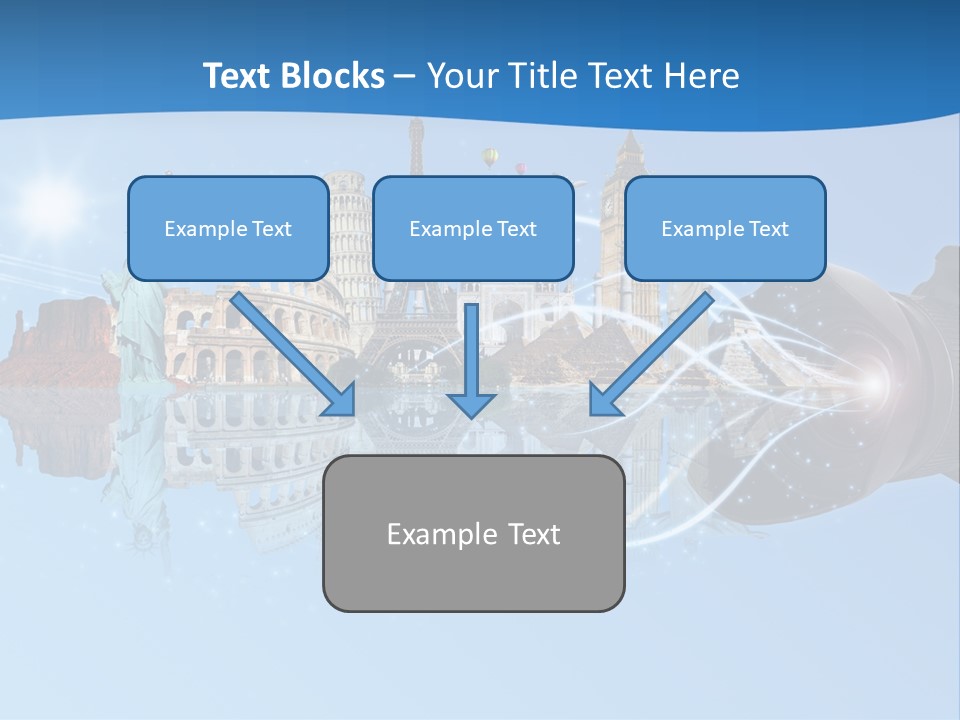 Text Blocks – Your Title Text Here

Example Text

Example Text

Example Text

Example Text